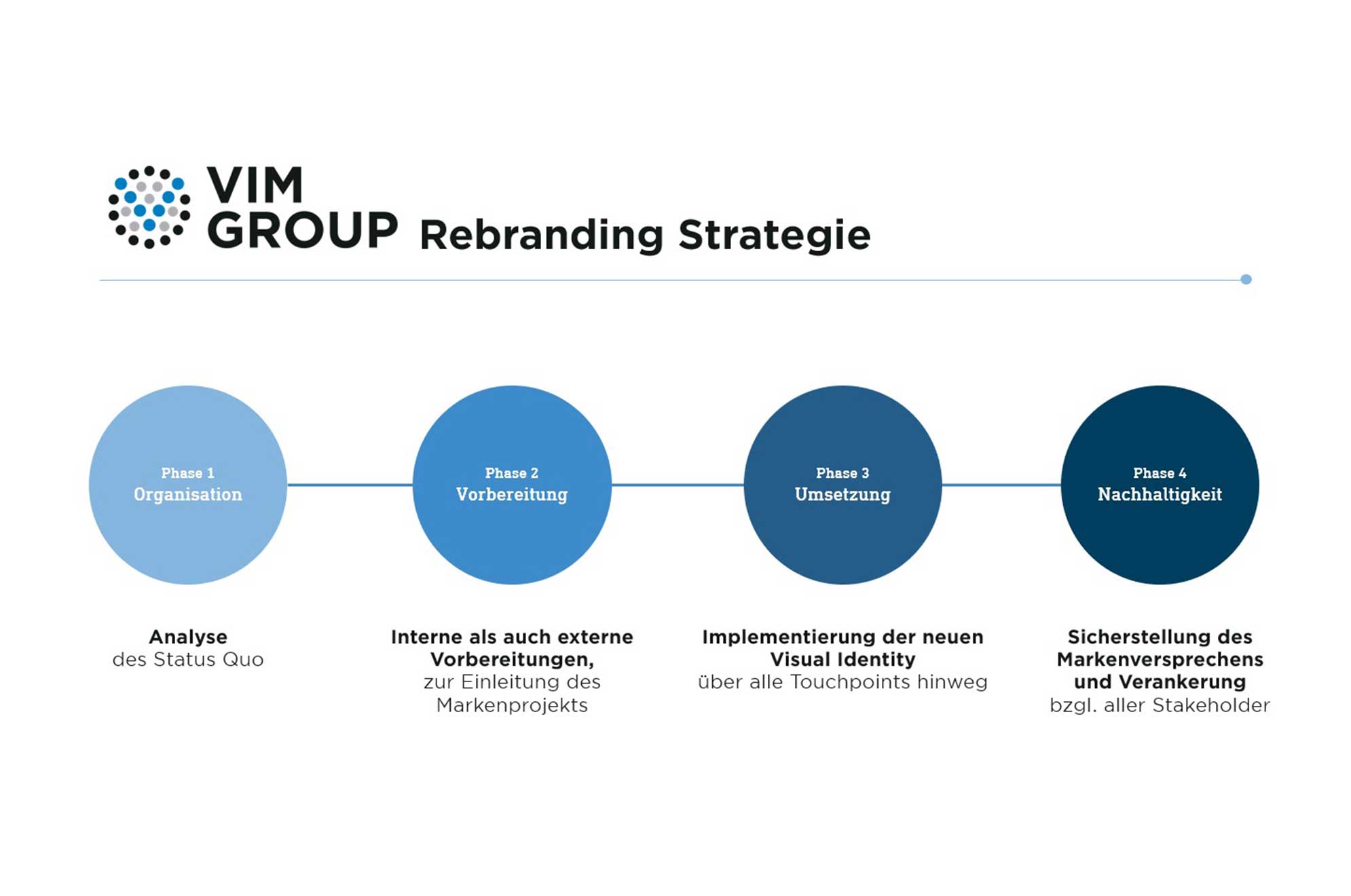 VIM GROUP Rebranding Strategie

Phase 1
Organisation

Phase 2
Vorbereitung

Phase 3
Umsetzung

Phase 4
Nachhaltigkeit

Analyse
des Status Quo

Interne als auch externe Vorbereitungen,
zur Einleitung des Markenprojekts

Implementierung der neuen Visual Identity
über alle Touchpoints hinweg

Sicherstellung des Markenversprechens und Verankerung
bzgl. aller Stakeholder